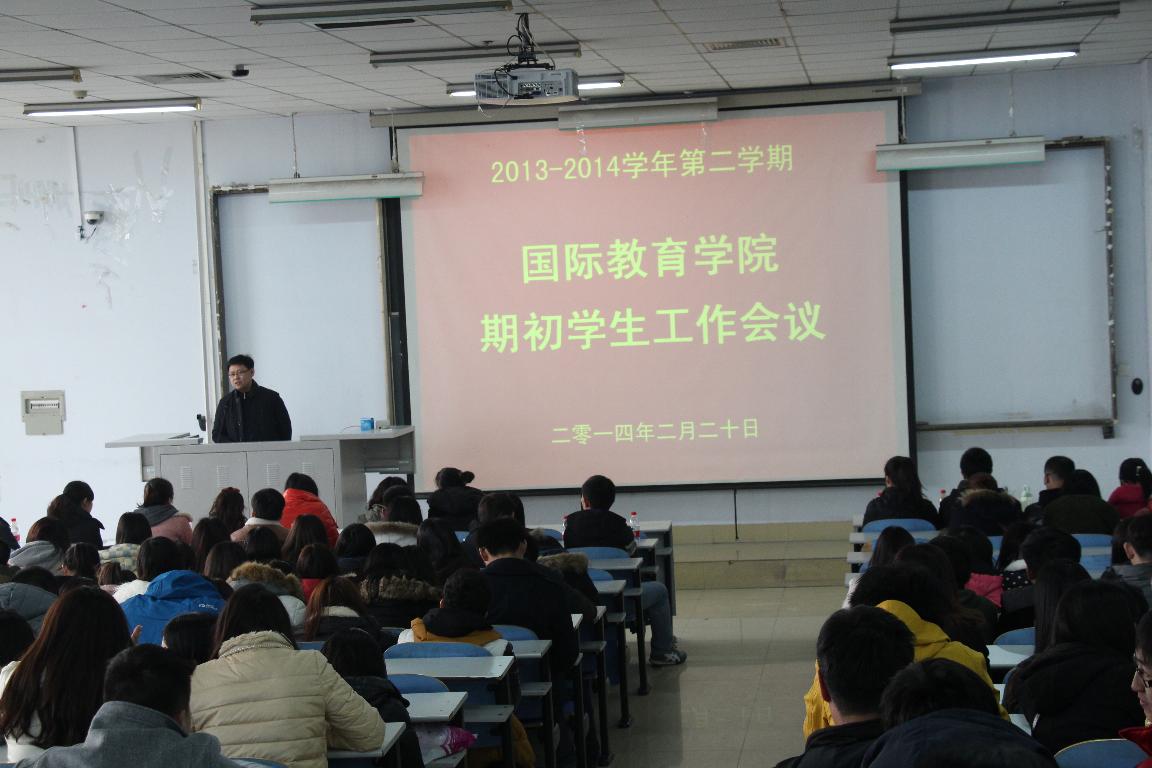 2013-2014学年第二学期

国际教育学院
期初学生工作会议

二零一四年二月二十日